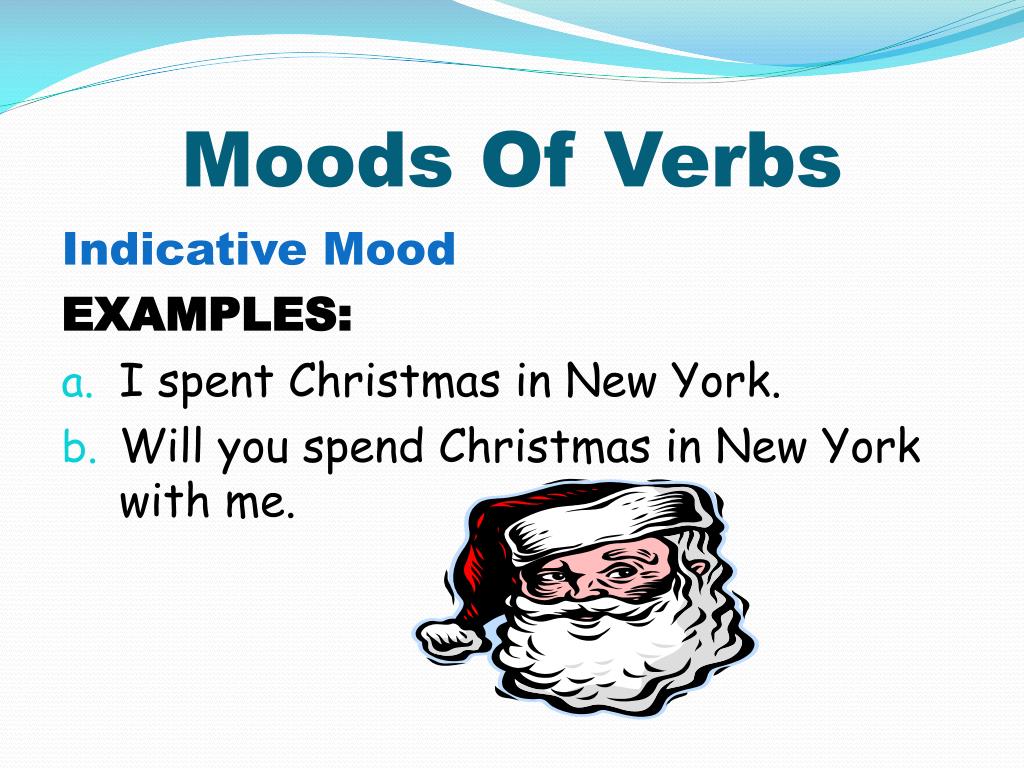 Moods Of Verbs

Indicative Mood

EXAMPLES:

a. I spent Christmas in New York.

b. Will you spend Christmas in New York with me.